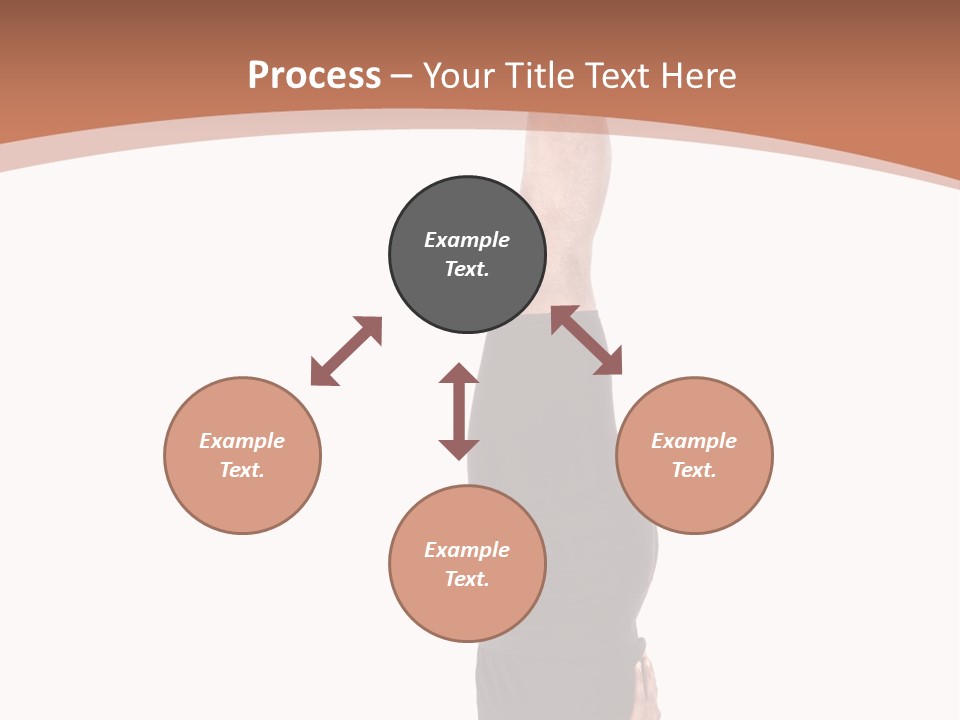 Process – Your Title Text Here

Example Text.

Example Text.

Example Text.

Example Text.